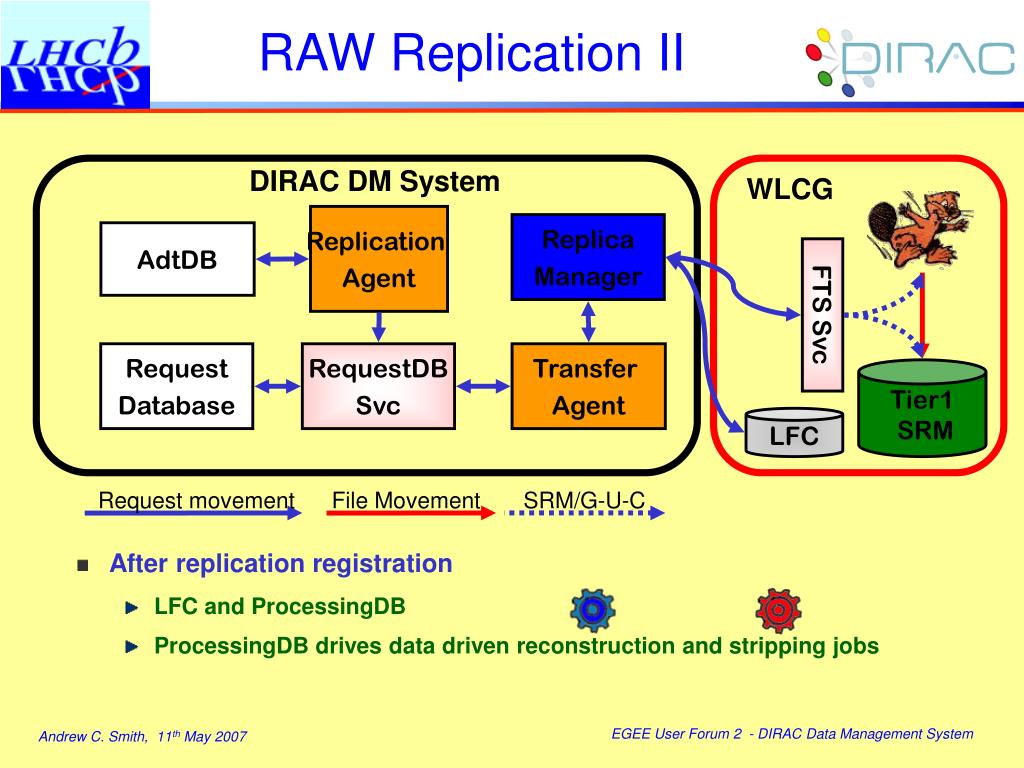 LHCb

RAW Replication II

DIRAC

DIRAC DM System

AdtDB

Replication Agent

Replica Manager

Request Database

RequestDB Svc

Transfer Agent

WLCG

FTS Svc

LFC

Tier1 SRM

Request movement

File Movement

SRM/G-U-C

After replication registration

LFC and ProcessingDB

ProcessingDB drives data driven reconstruction and stripping jobs

Andrew C. Smith, $11^{th}$ May 2007

EGEE User Forum 2 - DIRAC Data Management System